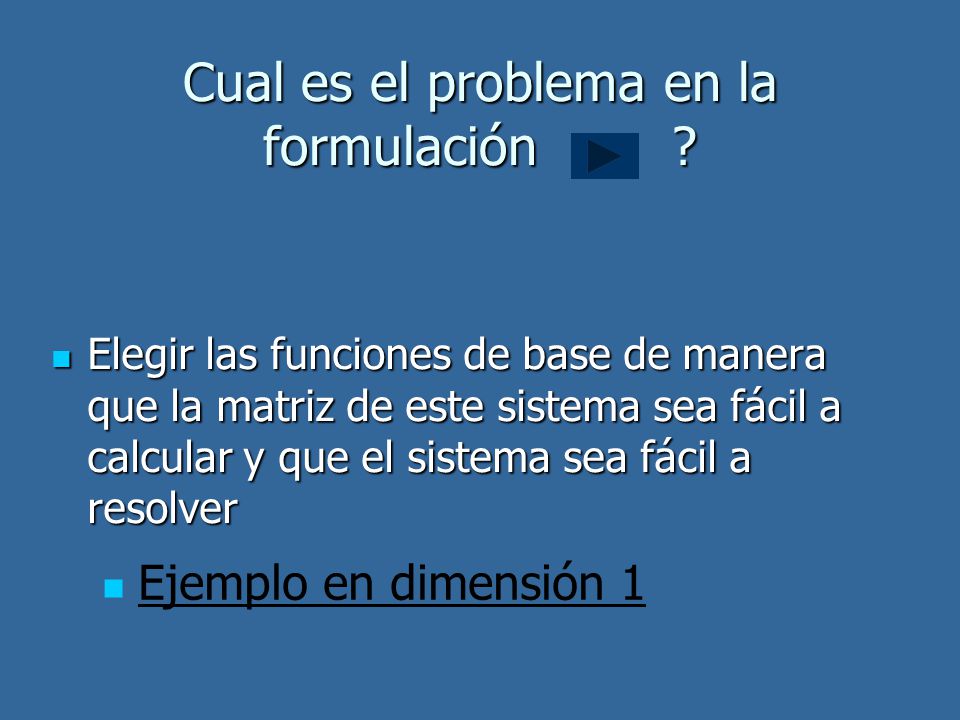 Cual es el problema en la formulación ?

Elegir las funciones de base de manera que la matriz de este sistema sea fácil a calcular y que el sistema sea fácil a resolver

Ejemplo en dimensión 1